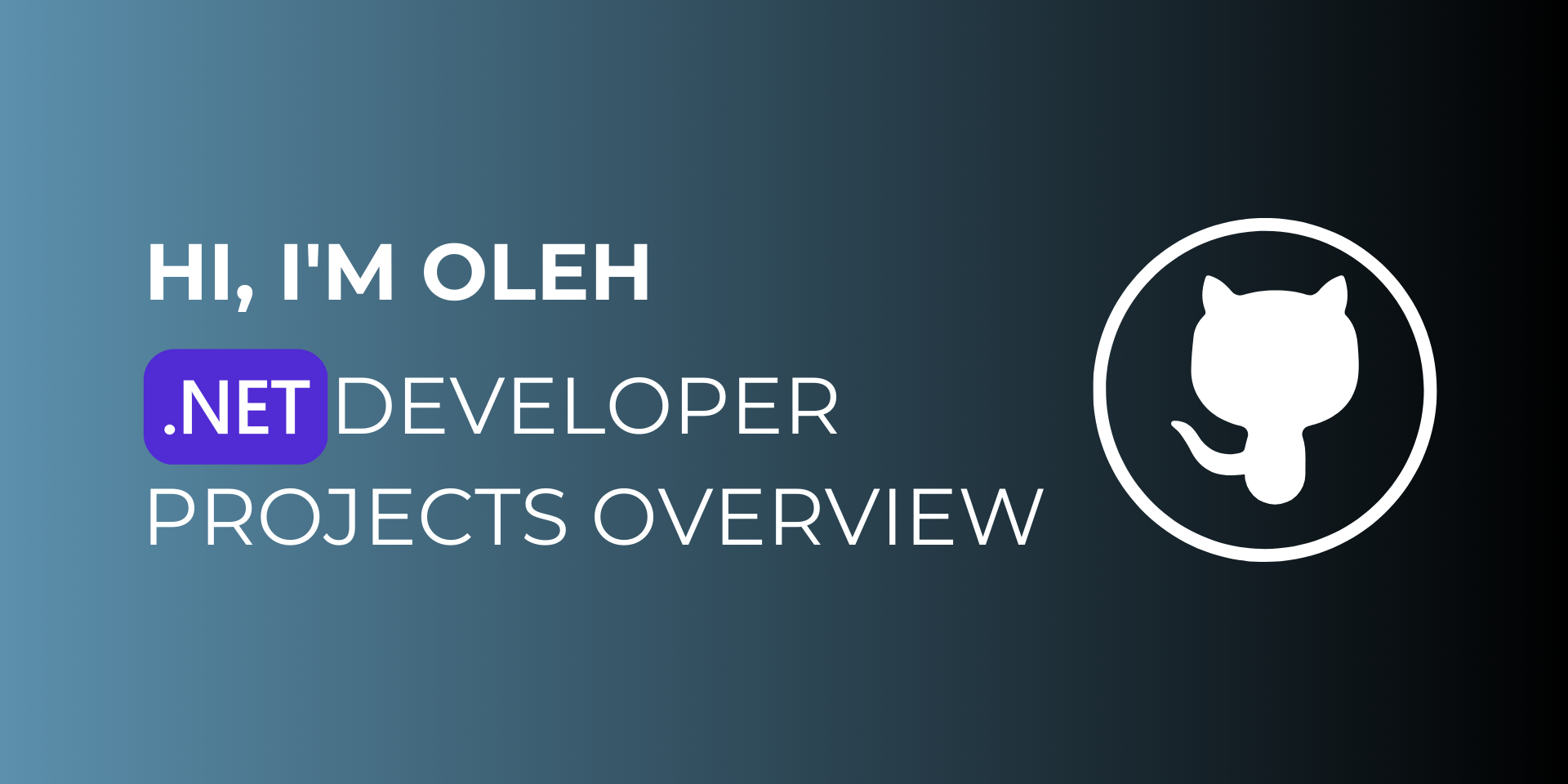 HI, I'M OLEH

.NET DEVELOPER

PROJECTS OVERVIEW